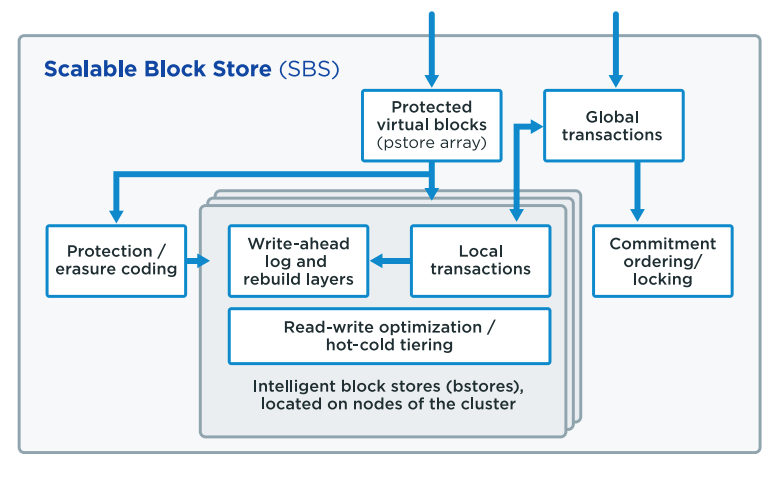 Scalable Block Store (SBS)

Protected virtual blocks (pstore array)

Global transactions

Protection / erasure coding

Write-ahead log and rebuild layers

Local transactions

Commitment ordering/ locking

Read-write optimization / hot-cold tiering

Intelligent block stores (bstores), located on nodes of the cluster